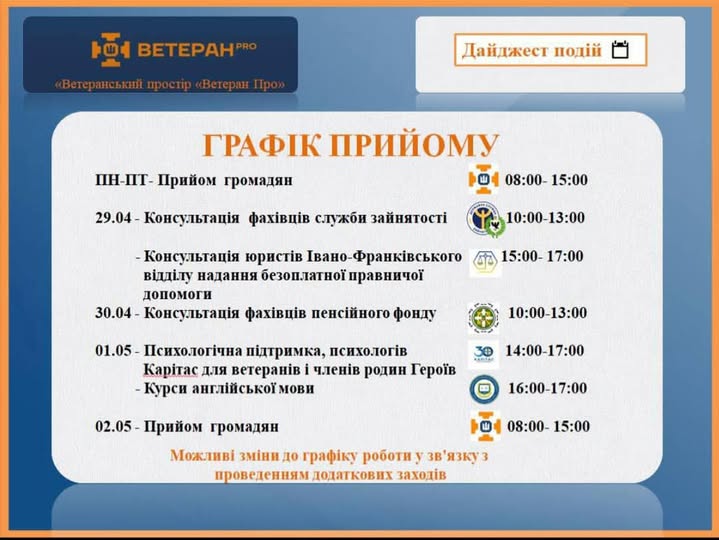 ВЕТЕРАН PRO

«Ветеранський простір «Ветеран Про»

Дайджест подій

ГРАФІК ПРИЙОМУ

ПН-ПТ- Прийом громадян 08:00- 15:00

29.04 - Консультація фахівців служби зайнятості 10:00-13:00

- Консультація юристів Івано-Франківського відділу надання безоплатної правничої допомоги 15:00- 17:00

30.04 - Консультація фахівців пенсійного фонду 10:00-13:00

01.05 - Психологічна підтримка, психологів Карітас для ветеранів і членів родин Героїв 14:00-17:00

- Курси англійської мови 16:00-17:00

02.05 - Прийом громадян 08:00- 15:00

Можливі зміни до графіку роботи у зв'язку з проведенням додаткових заходів